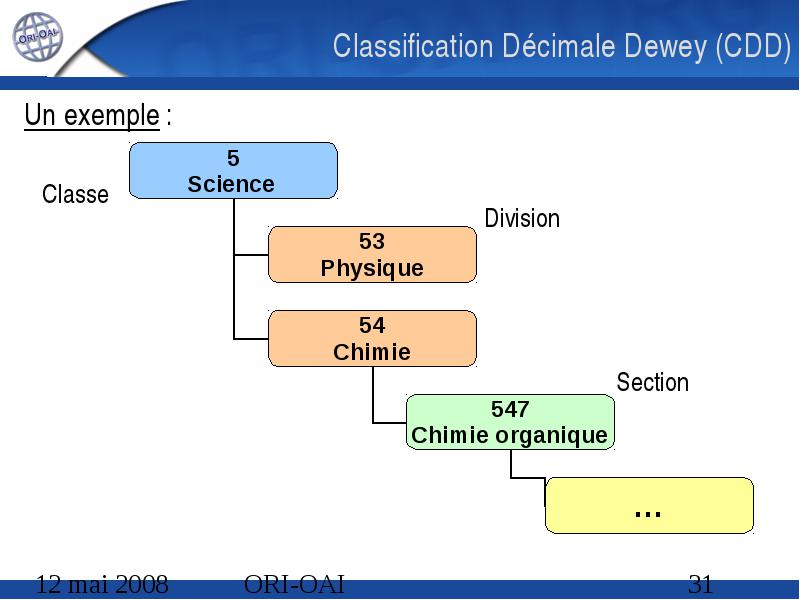 ORI-OAI

Classification Décimale Dewey (CDD)

Un exemple :

Classe

5
Science

Division

53
Physique

54
Chimie

Section

547
Chimie organique

…

12 mai 2008 ORI-OAI 31